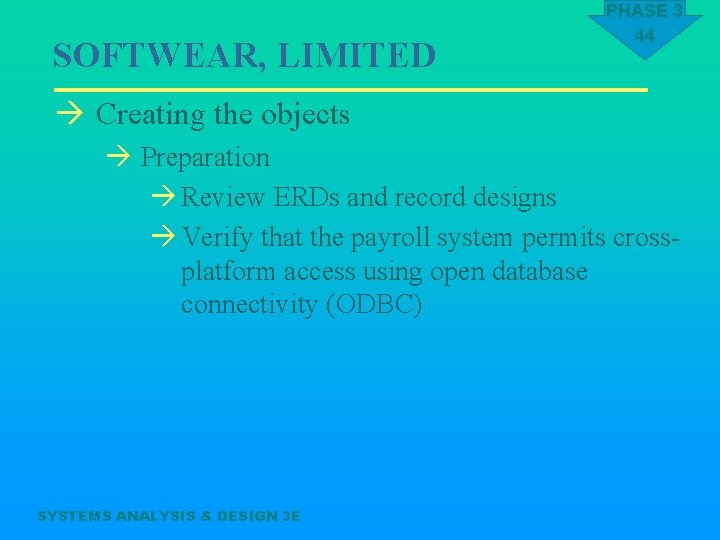 PHASE 3
44

SOFTWEAR, LIMITED

→ Creating the objects

→ Preparation

→ Review ERDs and record designs

→ Verify that the payroll system permits cross-platform access using open database connectivity (ODBC)

SYSTEMS ANALYSIS & DESIGN 3E